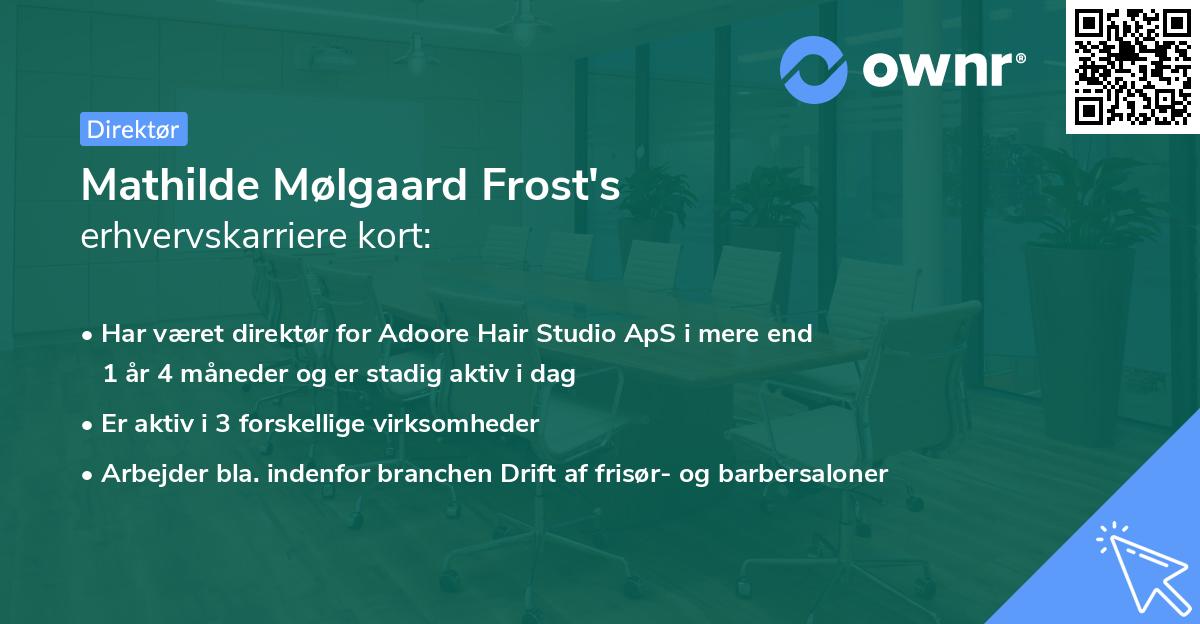 ownr®

Direktør

Mathilde Mølgaard Frost's
erhvervskarriere kort:

• Har været direktør for Adoore Hair Studio ApS i mere end 1 år 4 måneder og er stadig aktiv i dag

• Er aktiv i 3 forskellige virksomheder

• Arbejder bla. indenfor branchen Drift af frisør- og barbersaloner